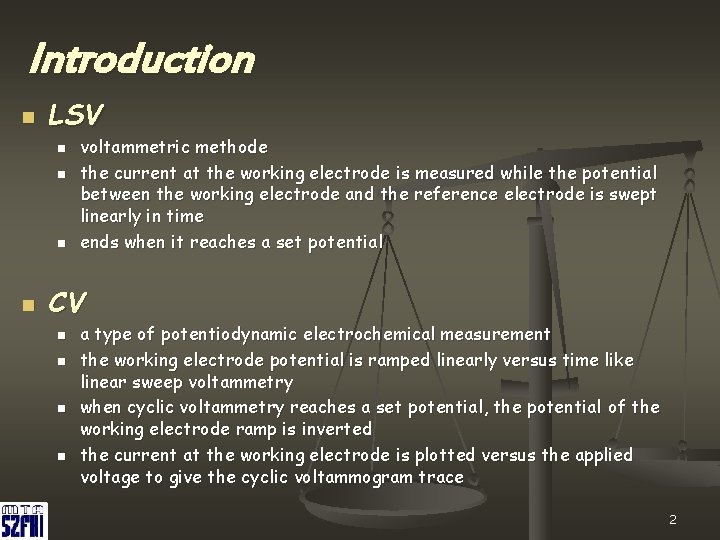 Introduction

LSV

voltammetric methode

the current at the working electrode is measured while the potential between the working electrode and the reference electrode is swept linearly in time

ends when it reaches a set potential

CV

a type of potentiodynamic electrochemical measurement

the working electrode potential is ramped linearly versus time like linear sweep voltammetry

when cyclic voltammetry reaches a set potential, the potential of the working electrode ramp is inverted

the current at the working electrode is plotted versus the applied voltage to give the cyclic voltammogram trace

MTA SZFKI

2